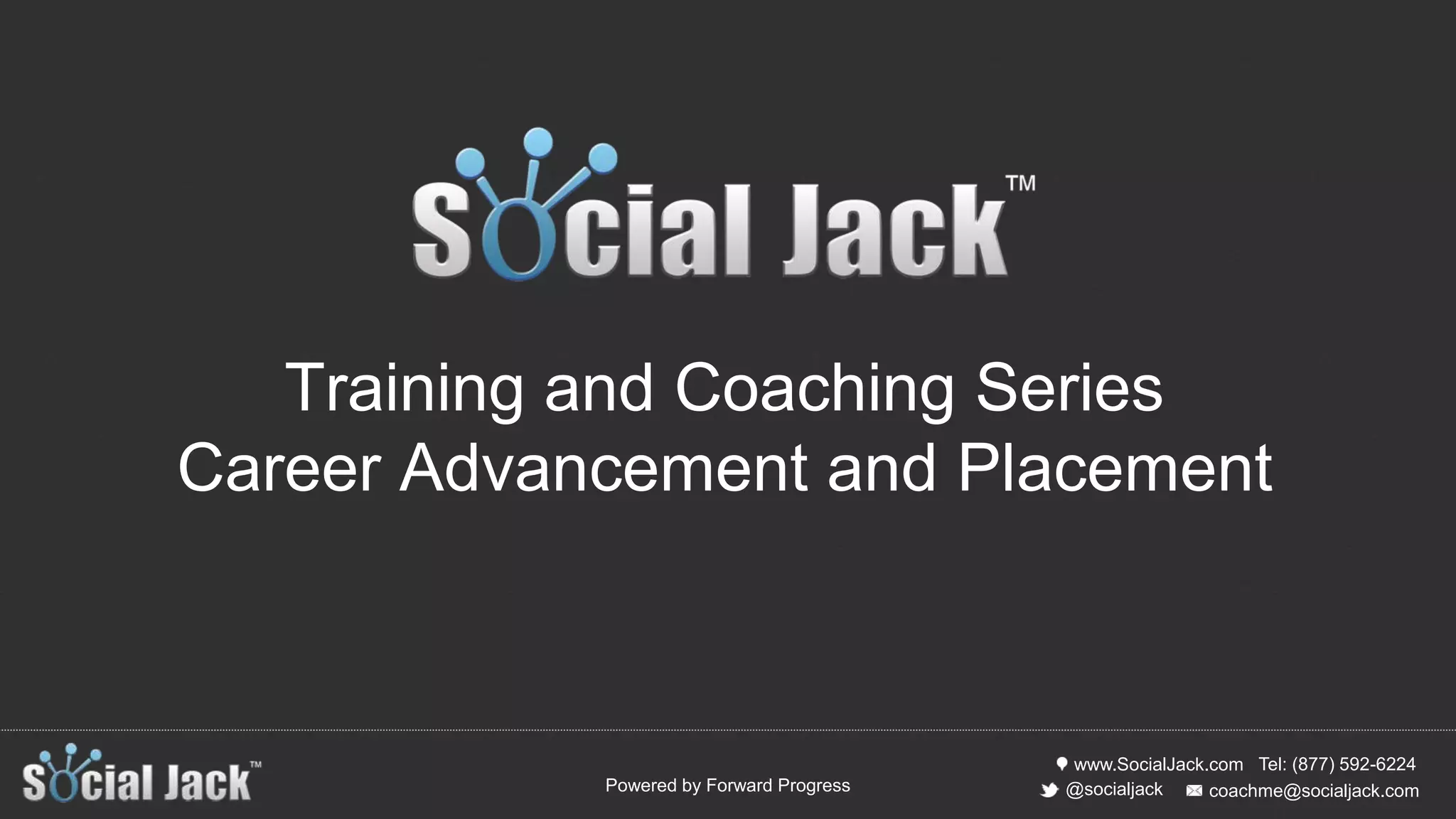 Social Jack™

Training and Coaching Series
Career Advancement and Placement

Social Jack™

Powered by Forward Progress

www.SocialJack.com Tel: (877) 592-6224
@socialjack coachme@socialjack.com